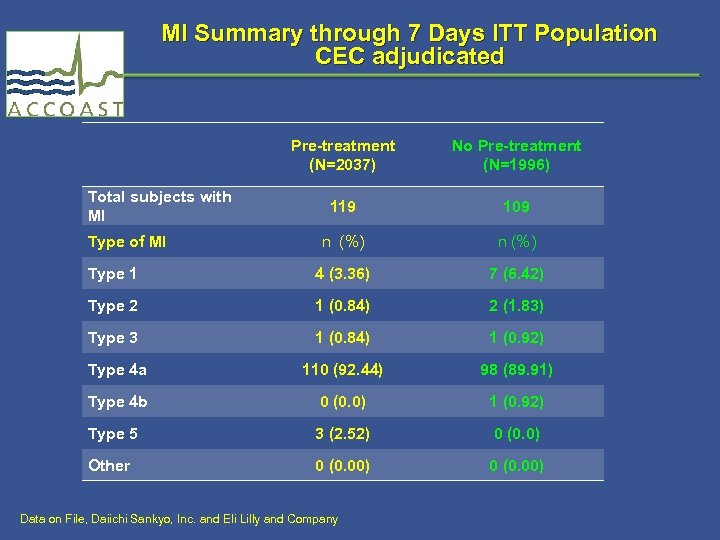 ACCOAST

MI Summary through 7 Days ITT Population CEC adjudicated

| | Pre-treatment (N=2037) | No Pre-treatment (N=1996) |
|---|---|---|
| Total subjects with MI | 119 | 109 |
| Type of MI | n (%) | n (%) |
| Type 1 | 4 (3.36) | 7 (6.42) |
| Type 2 | 1 (0.84) | 2 (1.83) |
| Type 3 | 1 (0.84) | 1 (0.92) |
| Type 4a | 110 (92.44) | 98 (89.91) |
| Type 4b | 0 (0.0) | 1 (0.92) |
| Type 5 | 3 (2.52) | 0 (0.0) |
| Other | 0 (0.00) | 0 (0.00) |

Data on File, Daiichi Sankyo, Inc. and Eli Lilly and Company